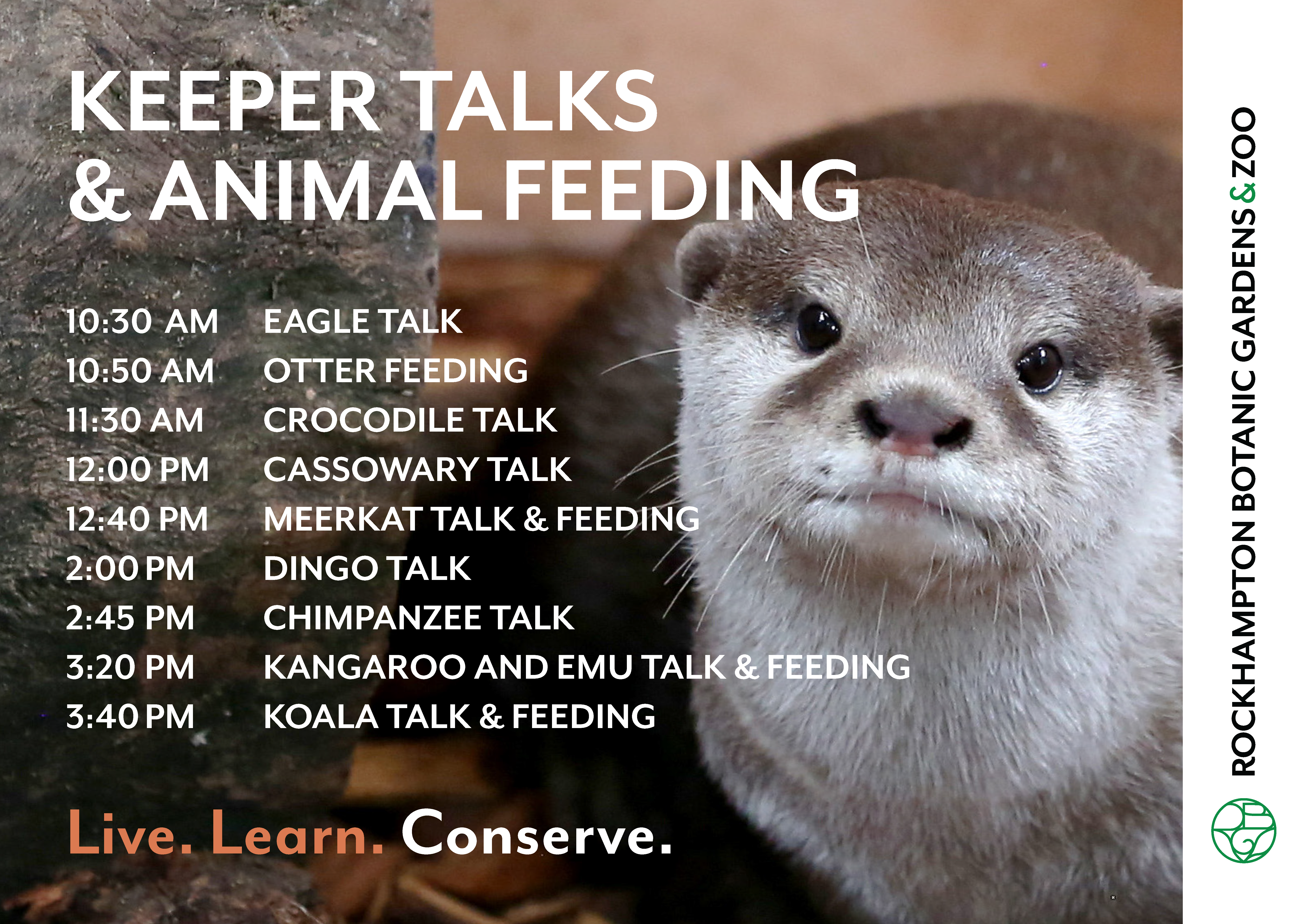 KEEPER TALKS & ANIMAL FEEDING

| | |
|---|---|
| 10:30 AM | EAGLE TALK |
| 10:50 AM | OTTER FEEDING |
| 11:30 AM | CROCODILE TALK |
| 12:00 PM | CASSOWARY TALK |
| 12:40 PM | MEERKAT TALK & FEEDING |
| 2:00 PM | DINGO TALK |
| 2:45 PM | CHIMPANZEE TALK |
| 3:20 PM | KANGAROO AND EMU TALK & FEEDING |
| 3:40 PM | KOALA TALK & FEEDING |

Live. Learn. Conserve.

ROCKHAMPTON BOTANIC GARDENS & ZOO